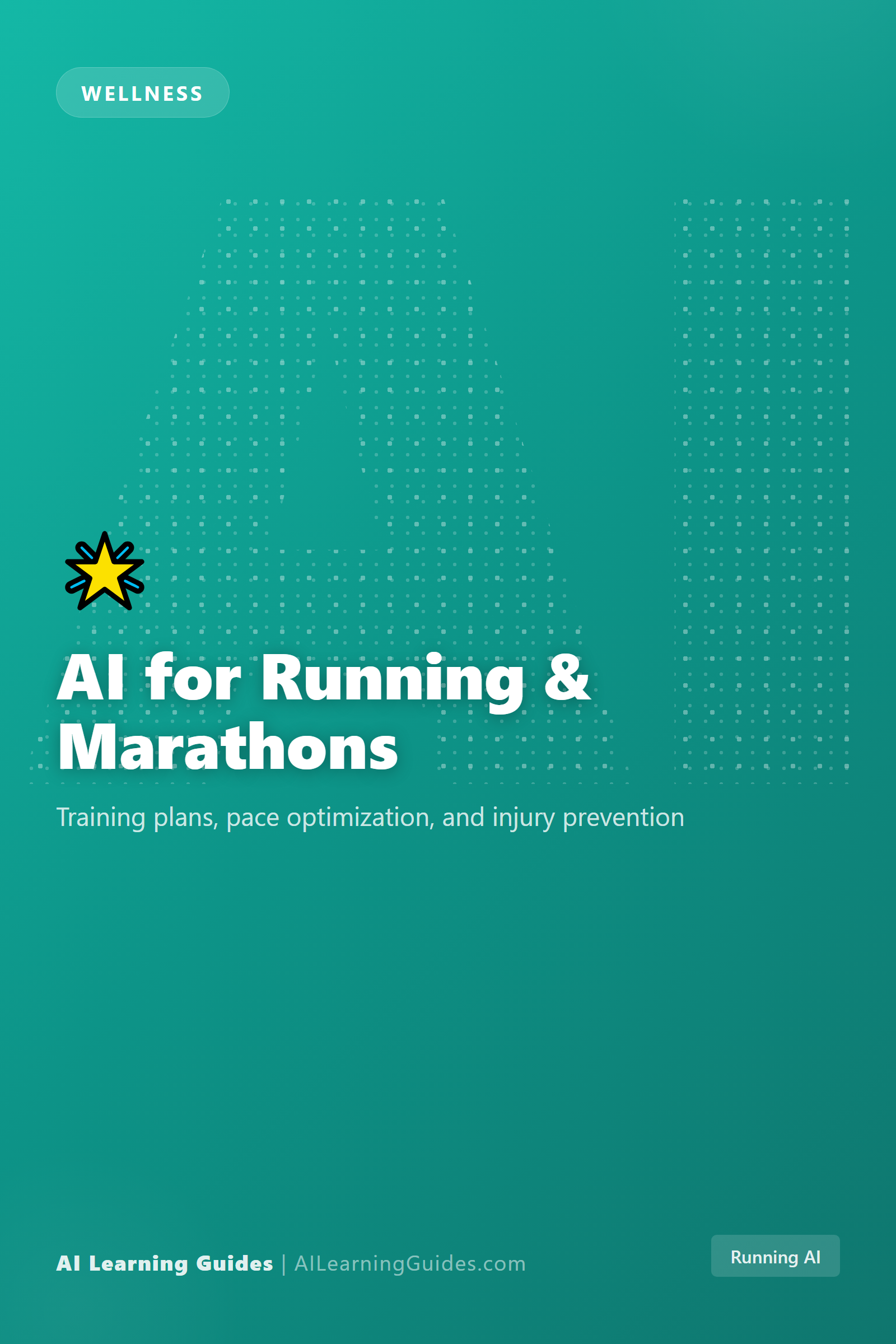 WELLNESS

AI

AI for Running & Marathons

Training plans, pace optimization, and injury prevention

AI Learning Guides | AILearningGuides.com

Running AI